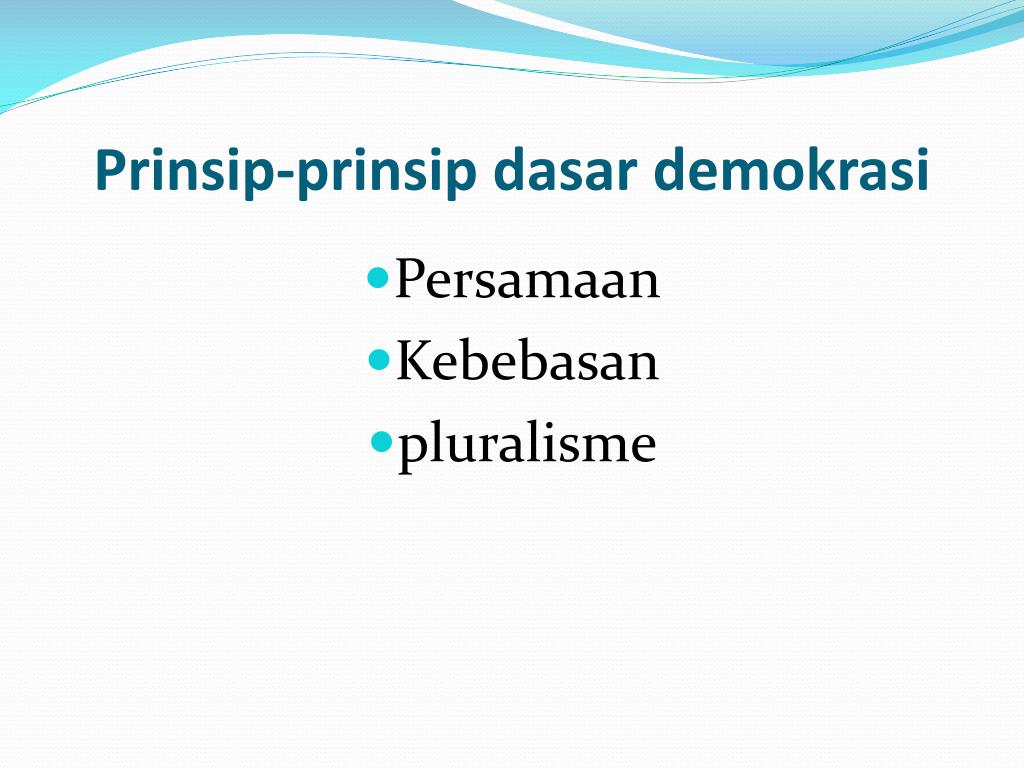 Prinsip-prinsip dasar demokrasi

- Persamaan
- Kebebasan
- pluralisme